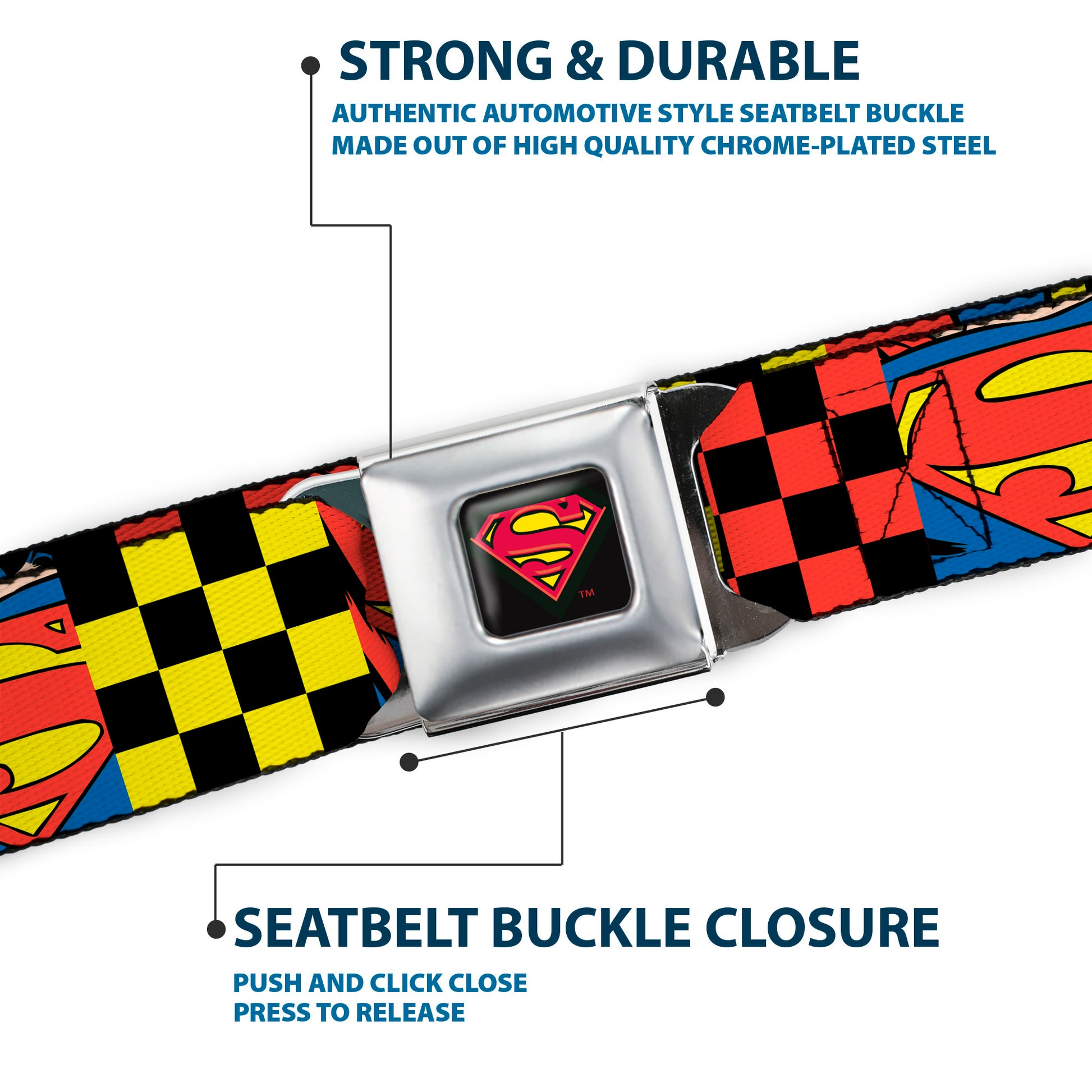 STRONG & DURABLE

AUTHENTIC AUTOMOTIVE STYLE SEATBELT BUCKLE MADE OUT OF HIGH QUALITY CHROME-PLATED STEEL

S

TM

SEATBELT BUCKLE CLOSURE

PUSH AND CLICK CLOSE
PRESS TO RELEASE